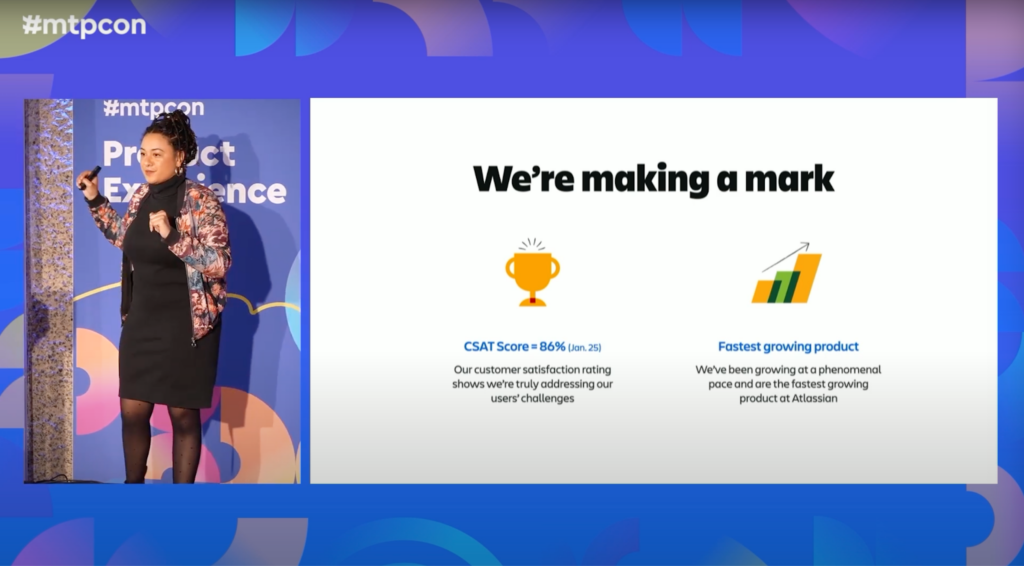 #mtpcon

#mtpcon
Product
Experience

We're making a mark

CSAT Score = 86% (Jan. 25)
Our customer satisfaction rating shows we're truly addressing our users' challenges

Fastest growing product
We've been growing at a phenomenal pace and are the fastest growing product at Atlassian